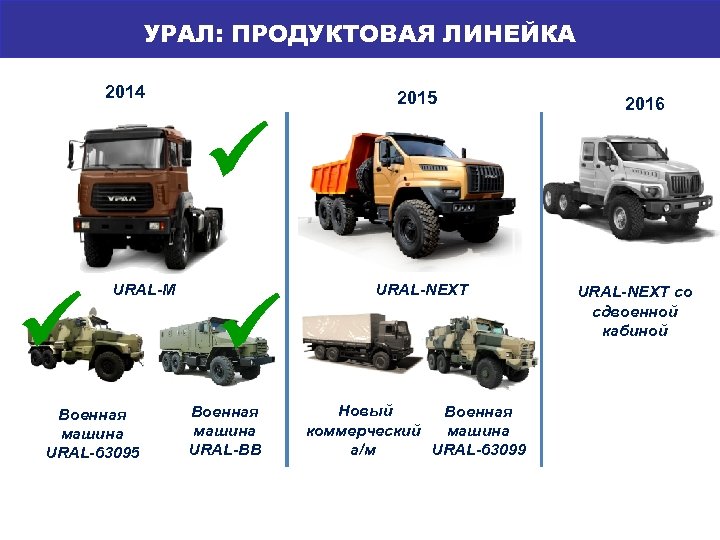 УРАЛ: ПРОДУКТОВАЯ ЛИНЕЙКА

2014

УРАЛ

URAL-M

Военная машина URAL-63095

Военная машина URAL-BB

2015

URAL-NEXT

Новый коммерческий а/м

Военная машина URAL-63099

2016

URAL-NEXT со сдвоенной кабиной